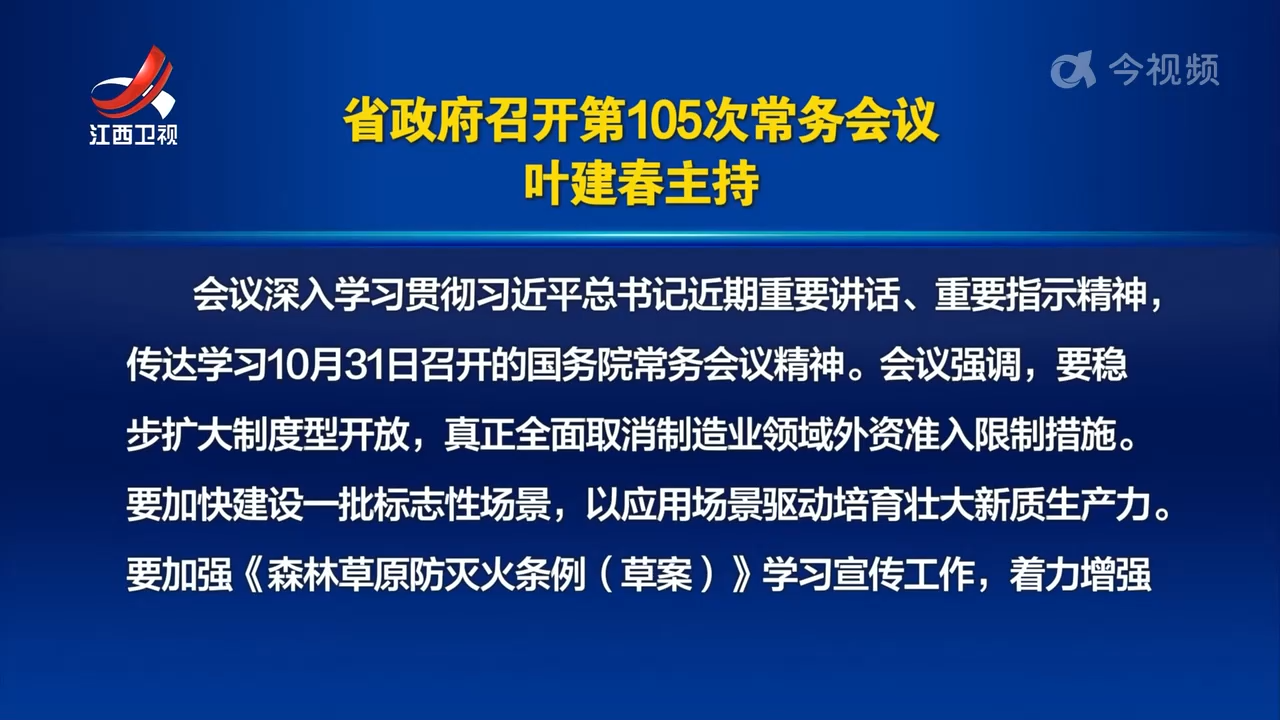 江西卫视

今视频

省政府召开第105次常务会议
叶建春主持

会议深入学习贯彻习近平总书记近期重要讲话、重要指示精神，传达学习10月31日召开的国务院常务会议精神。会议强调，要稳步扩大制度型开放，真正全面取消制造业领域外资准入限制措施。要加快建设一批标志性场景，以应用场景驱动培育壮大新质生产力。要加强《森林草原防灭火条例（草案）》学习宣传工作，着力增强